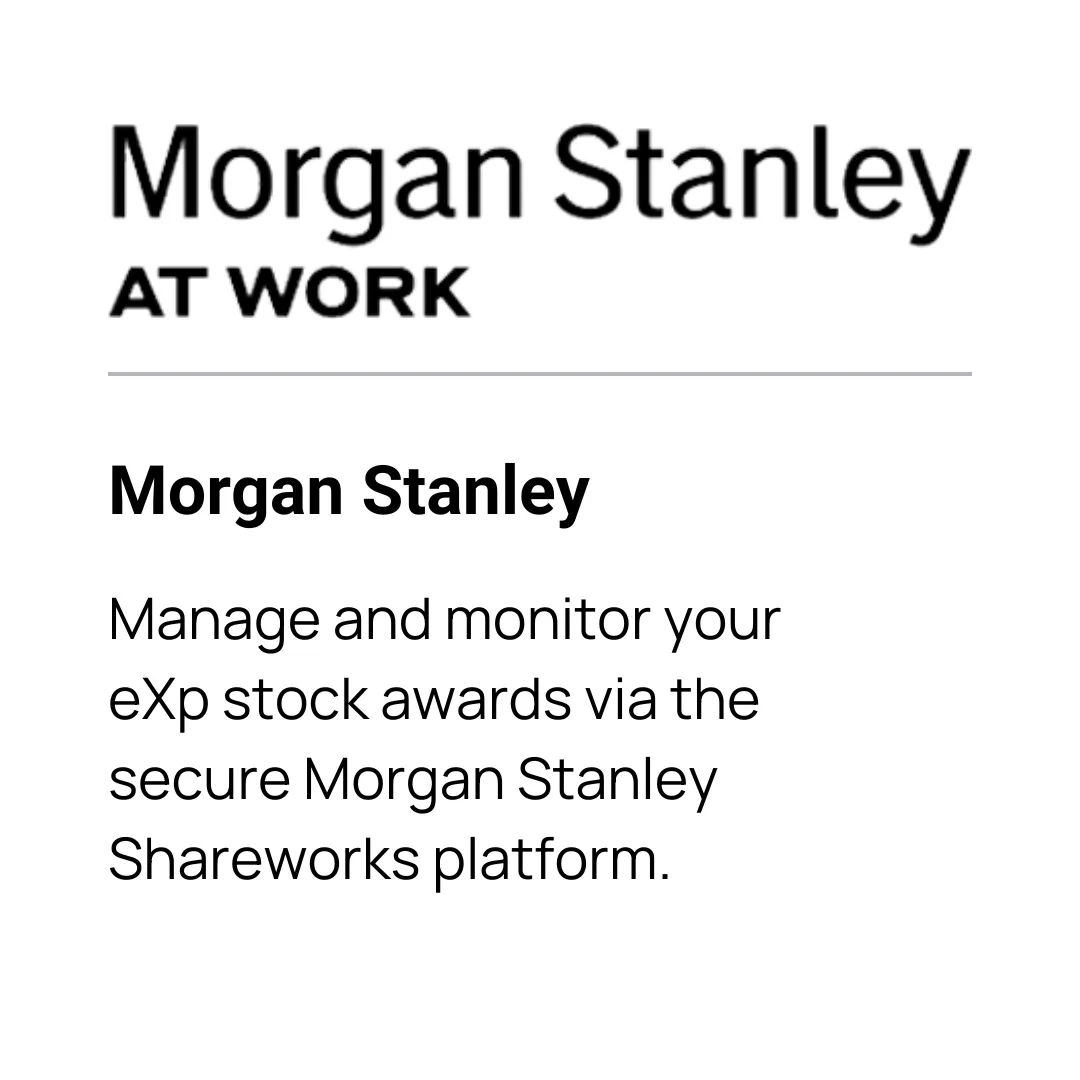 Morgan Stanley
AT WORK

Morgan Stanley

Manage and monitor your eXp stock awards via the secure Morgan Stanley Shareworks platform.